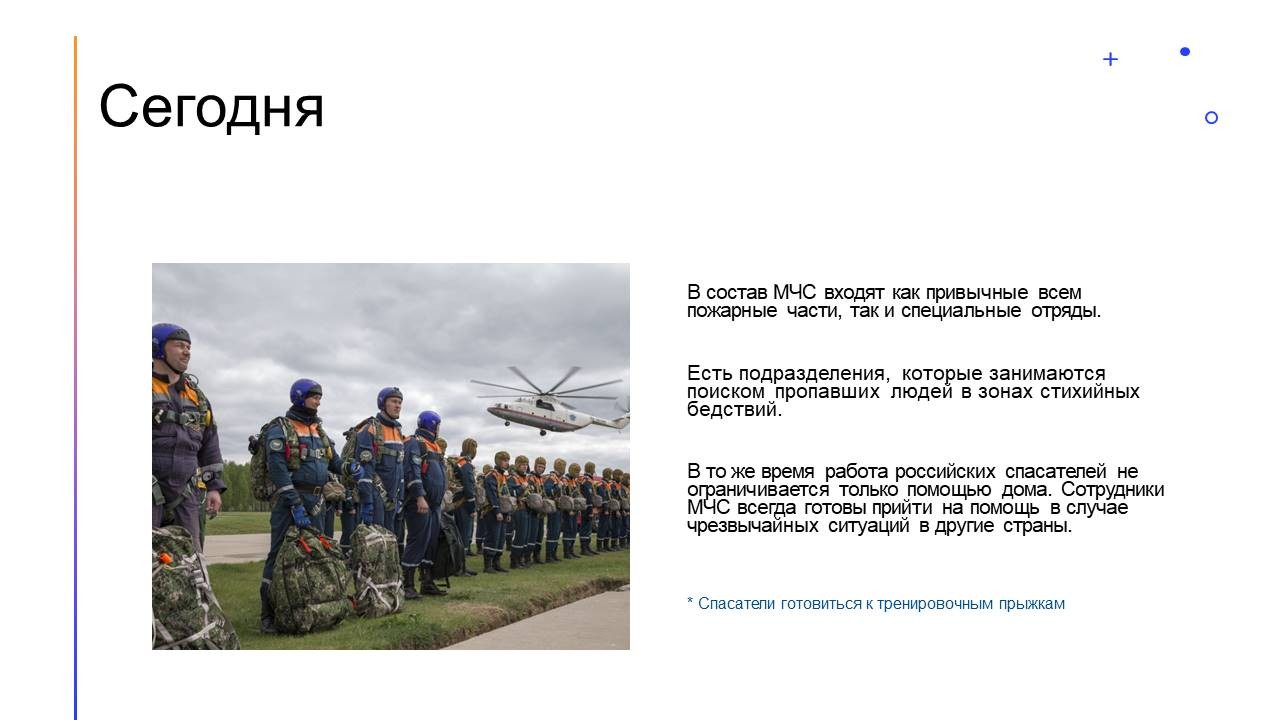 Сегодня

В состав МЧС входят как привычные всем пожарные части, так и специальные отряды.

Есть подразделения, которые занимаются поиском пропавших людей в зонах стихийных бедствий.

В то же время работа российских спасателей не ограничивается только помощью дома. Сотрудники МЧС всегда готовы прийти на помощь в случае чрезвычайных ситуаций в другие страны.

* Спасатели готовиться к тренировочным прыжкам